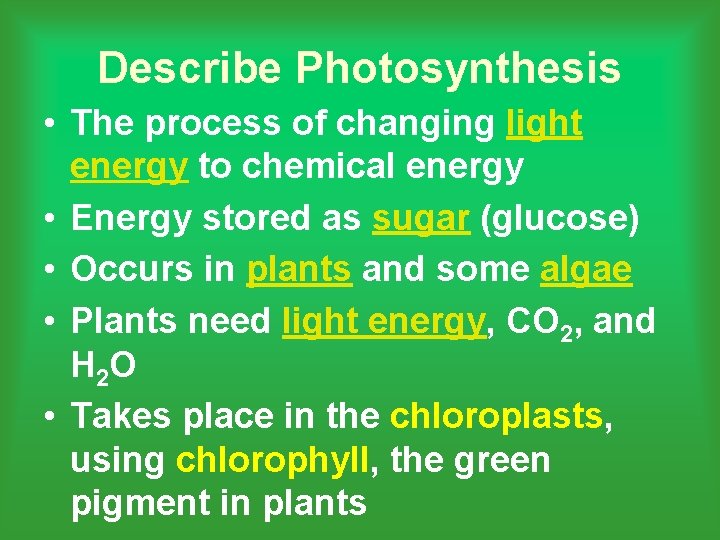 Describe Photosynthesis

• The process of changing light energy to chemical energy
• Energy stored as sugar (glucose)
• Occurs in plants and some algae
• Plants need light energy, $CO_2$, and $H_2O$
• Takes place in the chloroplasts, using chlorophyll, the green pigment in plants